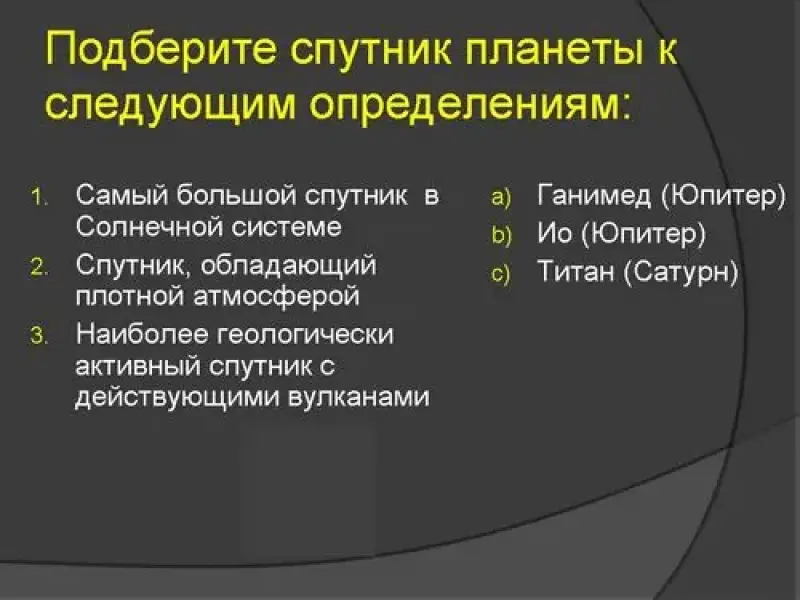 Подберите спутник планеты к следующим определениям:

1. Самый большой спутник в Солнечной системе
2. Спутник, обладающий плотной атмосферой
3. Наиболее геологически активный спутник с действующими вулканами

a) Ганимед (Юпитер)
b) Ио (Юпитер)
c) Титан (Сатурн)